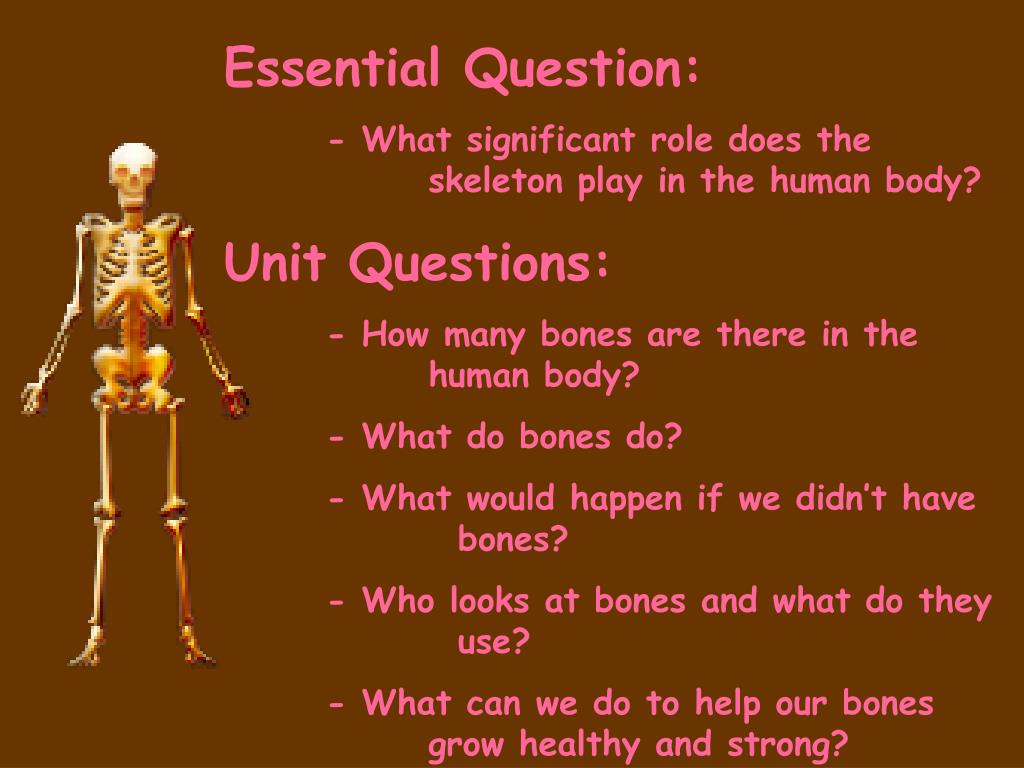 Essential Question:

- What significant role does the skeleton play in the human body?

Unit Questions:

- How many bones are there in the human body?

- What do bones do?

- What would happen if we didn’t have bones?

- Who looks at bones and what do they use?

- What can we do to help our bones grow healthy and strong?